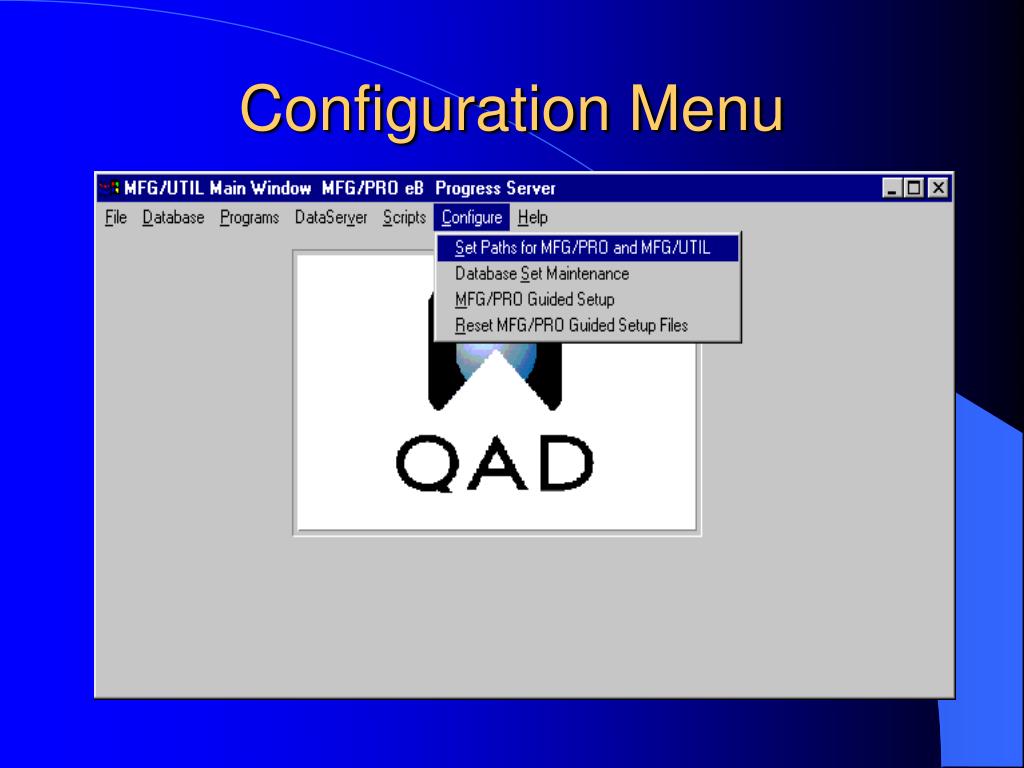 Configuration Menu

MFG/UTIL Main Window MFG/PRO eB Progress Server

File Database Programs DataServer Scripts Configure Help

Set Paths for MFG/PRO and MFG/UTIL
Database Set Maintenance
MFG/PRO Guided Setup
Reset MFG/PRO Guided Setup Files

QAD